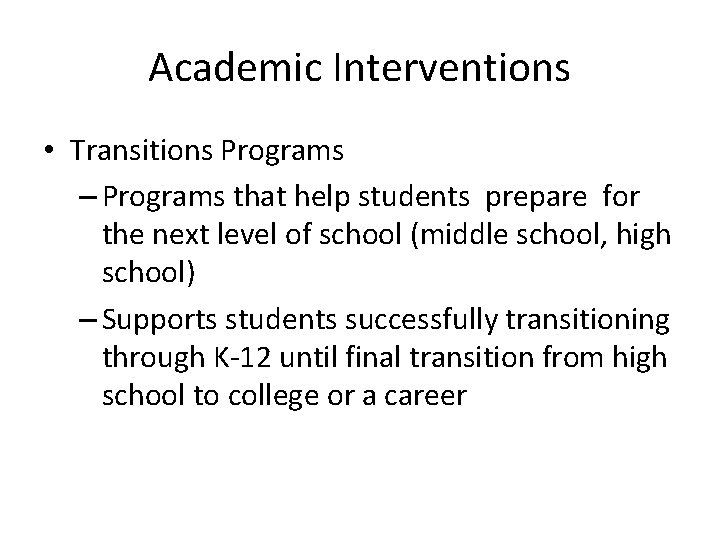 Academic Interventions

• Transitions Programs

– Programs that help students prepare for the next level of school (middle school, high school)

– Supports students successfully transitioning through K-12 until final transition from high school to college or a career